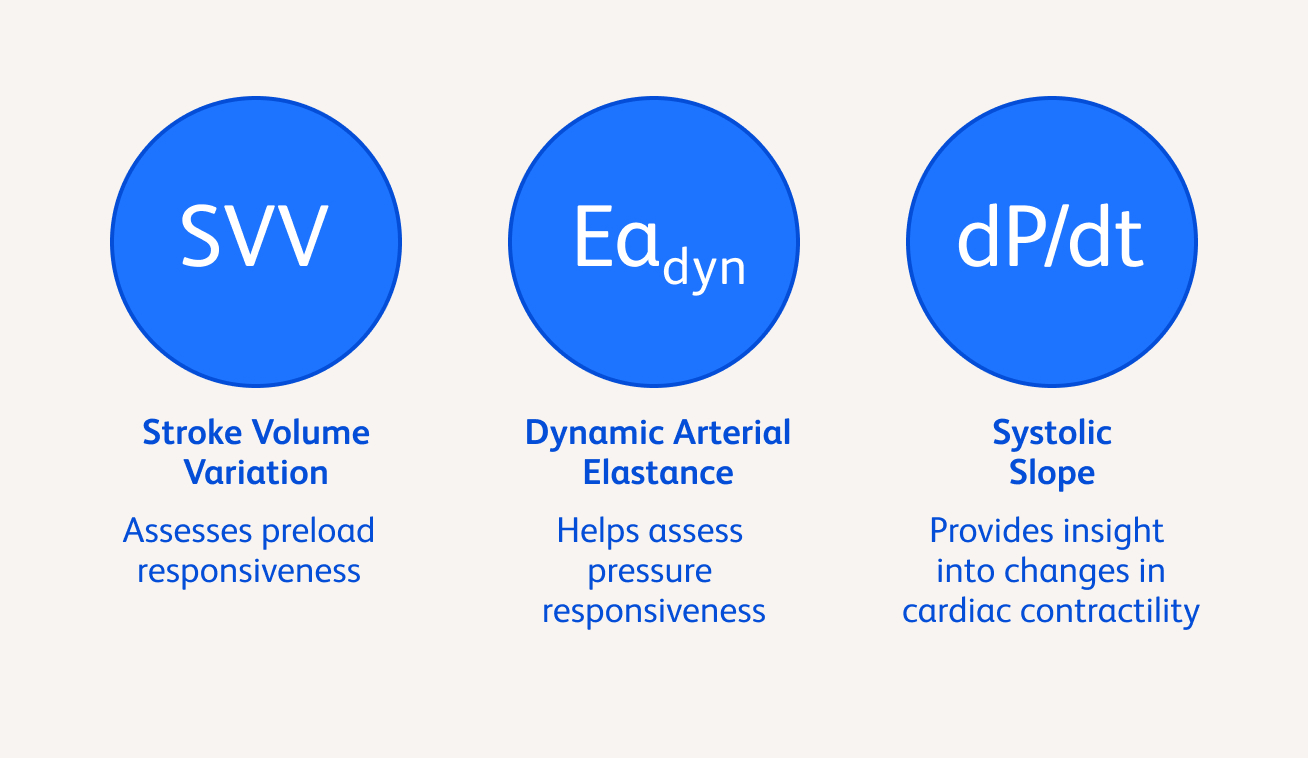 SVV

Stroke Volume Variation

Assesses preload responsiveness

$Ea_{dyn}$

Dynamic Arterial Elastance

Helps assess pressure responsiveness

dP/dt

Systolic Slope

Provides insight into changes in cardiac contractility